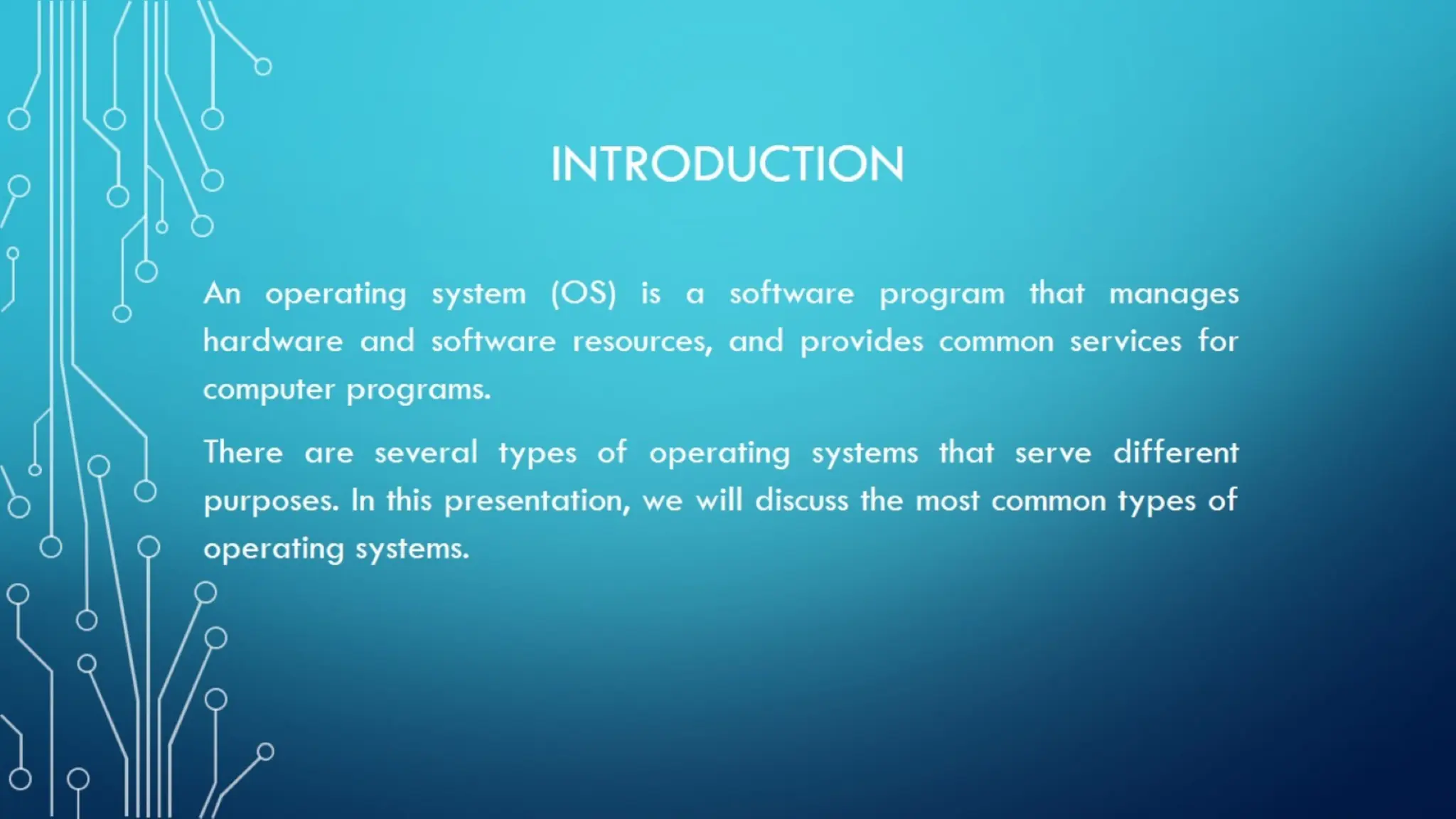 INTRODUCTION

An operating system (OS) is a software program that manages hardware and software resources, and provides common services for computer programs.

There are several types of operating systems that serve different purposes. In this presentation, we will discuss the most common types of operating systems.